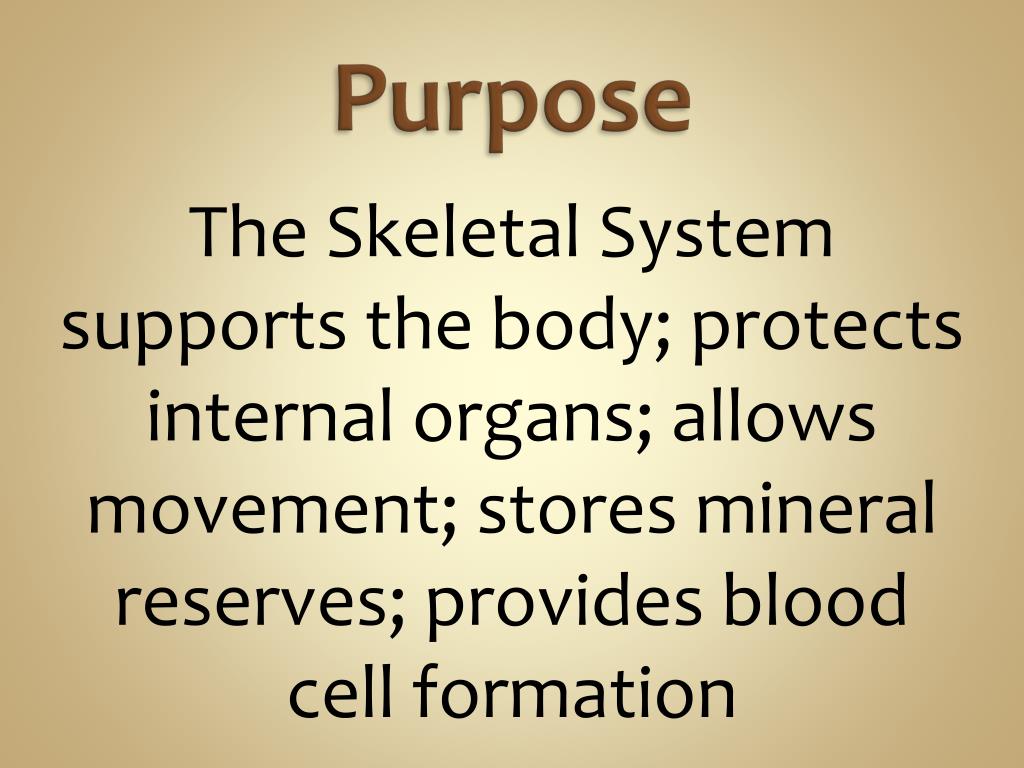 Purpose

The Skeletal System supports the body; protects internal organs; allows movement; stores mineral reserves; provides blood cell formation